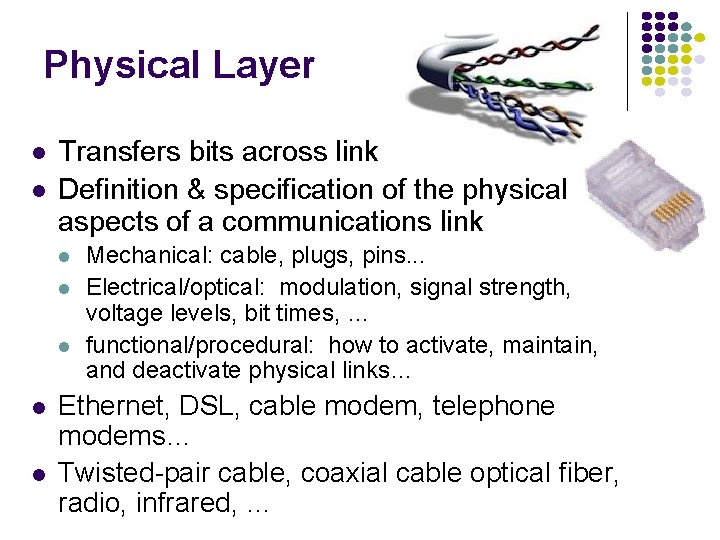 Physical Layer

- Transfers bits across link
- Definition & specification of the physical aspects of a communications link
  - Mechanical: cable, plugs, pins...
  - Electrical/optical: modulation, signal strength, voltage levels, bit times, ...
  - functional/procedural: how to activate, maintain, and deactivate physical links...
- Ethernet, DSL, cable modem, telephone modems...
- Twisted-pair cable, coaxial cable optical fiber, radio, infrared, ...